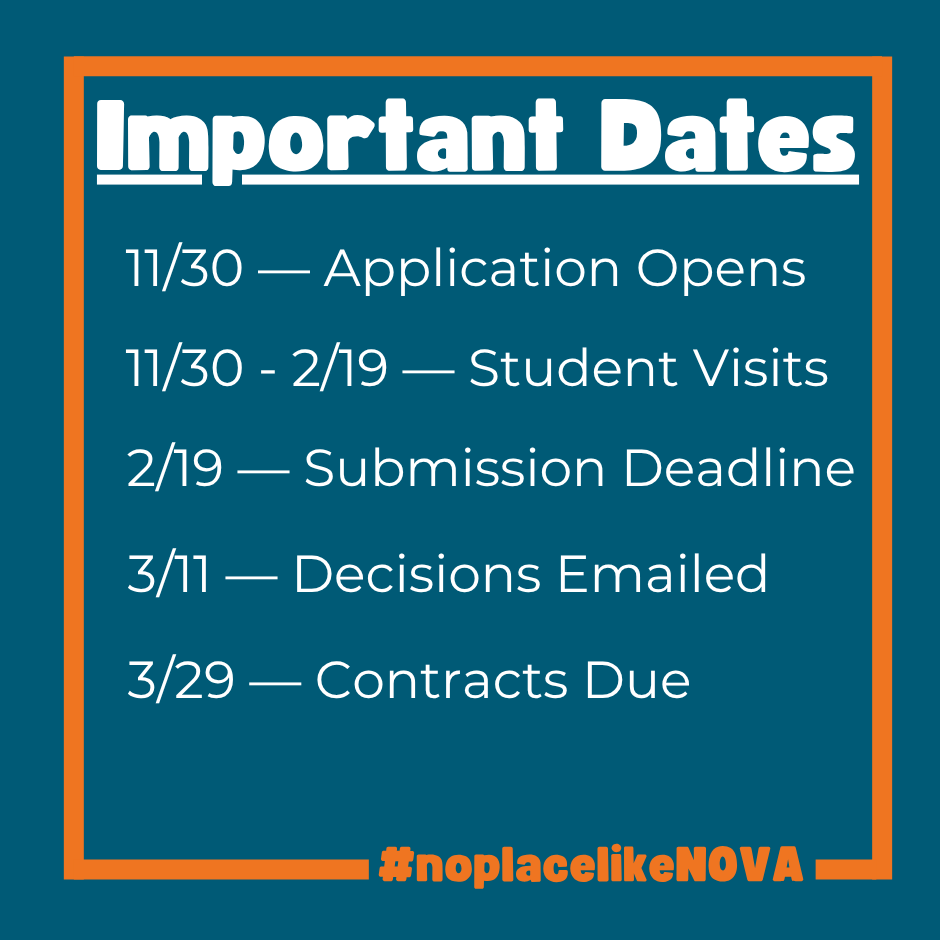 Important Dates

11/30 — Application Opens

11/30 - 2/19 — Student Visits

2/19 — Submission Deadline

3/11 — Decisions Emailed

3/29 — Contracts Due

#noplacelikeNOVA